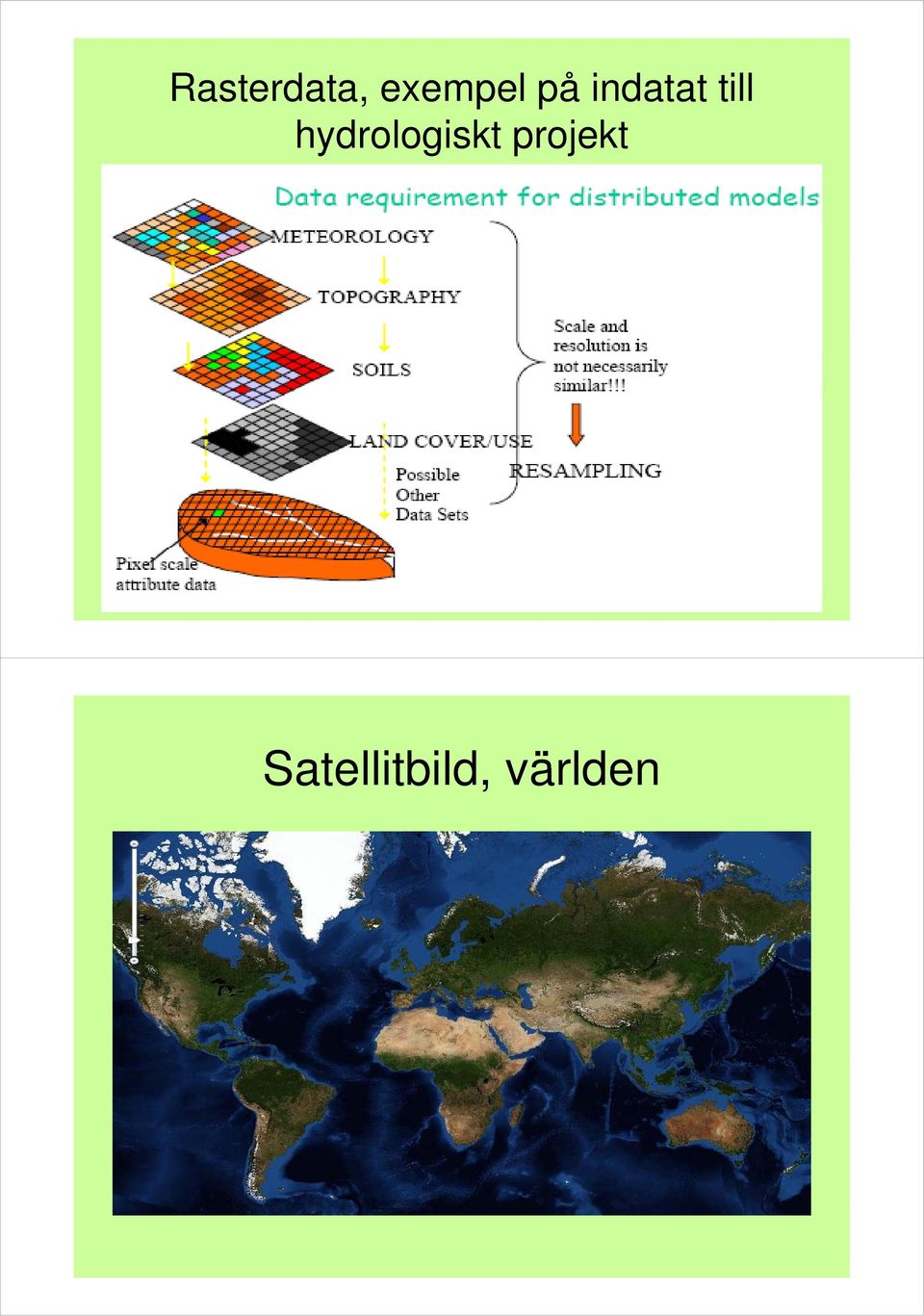 Rasterdata, exempel på indatat till hydrologiskt projekt

Data requirement for distributed models

METEOROLOGY

TOPOGRAPHY

SOILS

LAND COVER/USE

Possible Other Data Sets

Scale and resolution is not necessarily similar!!!

RESAMPLING

Pixel scale attribute data

Satellitbild, världen